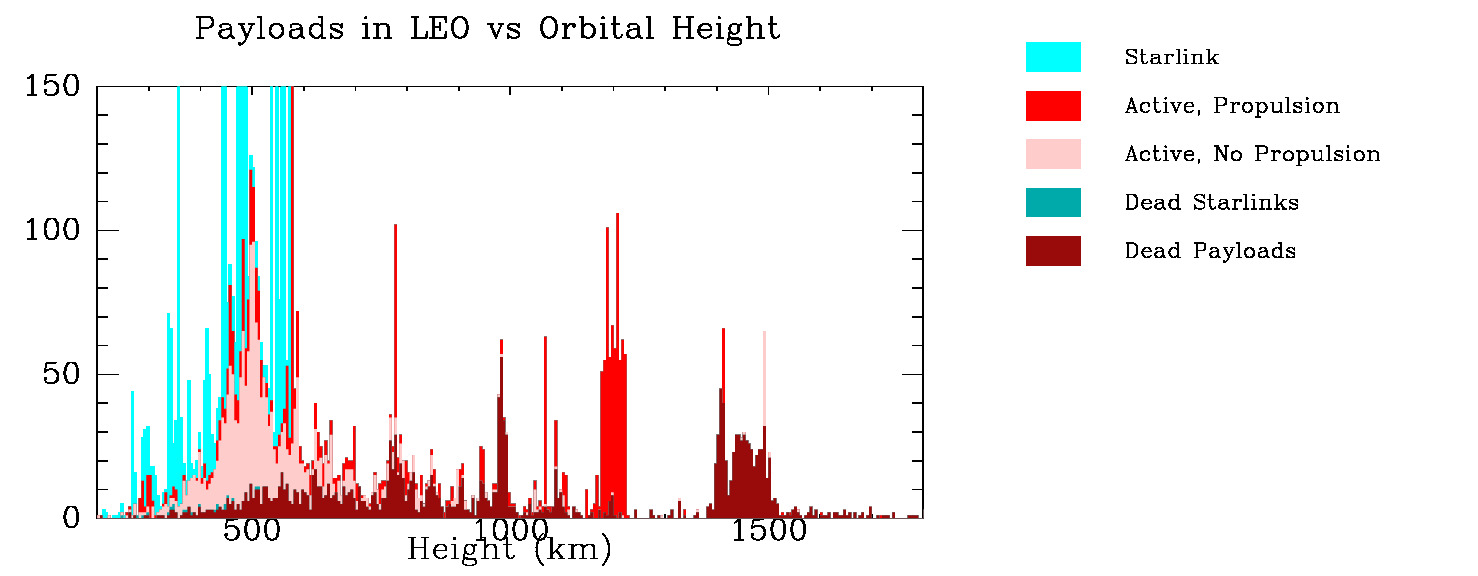 Payloads in LEO vs Orbital Height

150
100
50
0

500
1000
1500

Height (km)

Starlink
Active, Propulsion
Active, No Propulsion
Dead Starlinks
Dead Payloads